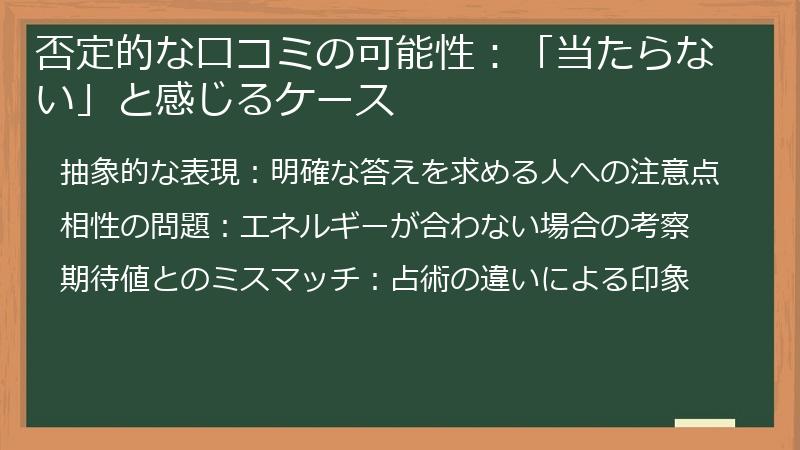 否定的な口コミの可能性：「当たらない」と感じるケース

抽象的な表現：明確な答えを求める人への注意点

相性の問題：エネルギーが合わない場合の考察

期待値とのミスマッチ：占術の違いによる印象